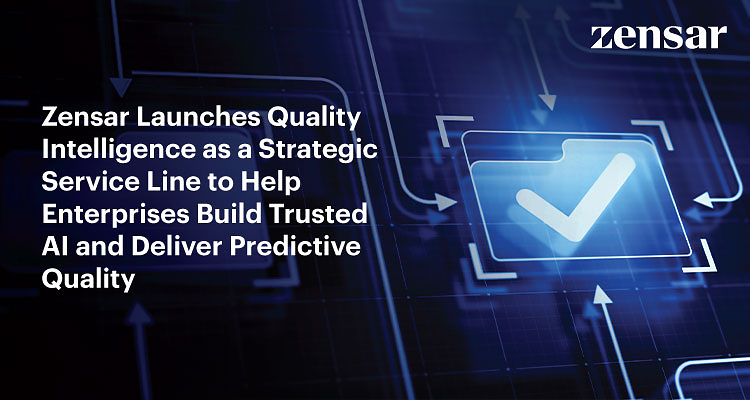 zensar

Zensar Launches Quality Intelligence as a Strategic Service Line to Help Enterprises Build Trusted AI and Deliver Predictive Quality